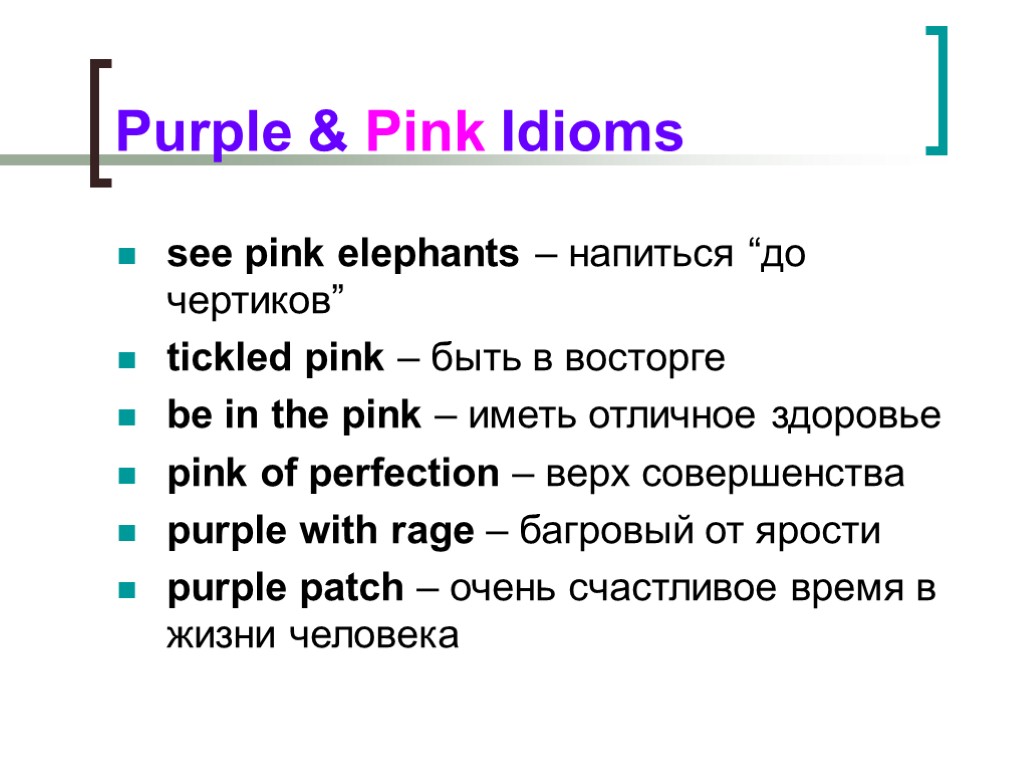 Purple & Pink Idioms

see pink elephants – напиться “до чертиков”

tickled pink – быть в восторге

be in the pink – иметь отличное здоровье

pink of perfection – верх совершенства

purple with rage – багровый от ярости

purple patch – очень счастливое время в жизни человека